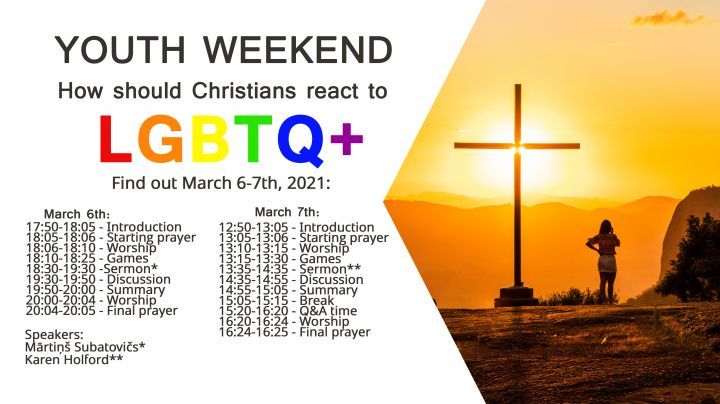 YOUTH WEEKEND
How should Christians react to
LGBTQ+
Find out March 6-7th, 2021:

March 6th:
17:50-18:05 - Introduction
18:05-18:06 - Starting prayer
18:06-18:10 - Worship
18:10-18:25 - Games
18:30-19:30 -Sermon*
19:30-19:50 - Discussion
19:50-20:00 - Summary
20:00-20:04 - Worship
20:04-20:05 - Final prayer

Speakers:
Mārtiņš Subatovičs*
Karen Holford**

March 7th:
12:50-13:05 - Introduction
13:05-13:06 - Starting prayer
13:10-13:15 - Worship
13:15-13:30 - Games
13:35-14:35 - Sermon**
14:35-14:55 - Discussion
14:55-15:05 - Summary
15:05-15:15 - Break
15:20-16:20 - Q&A time
16:20-16:24 - Worship
16:24-16:25 - Final prayer